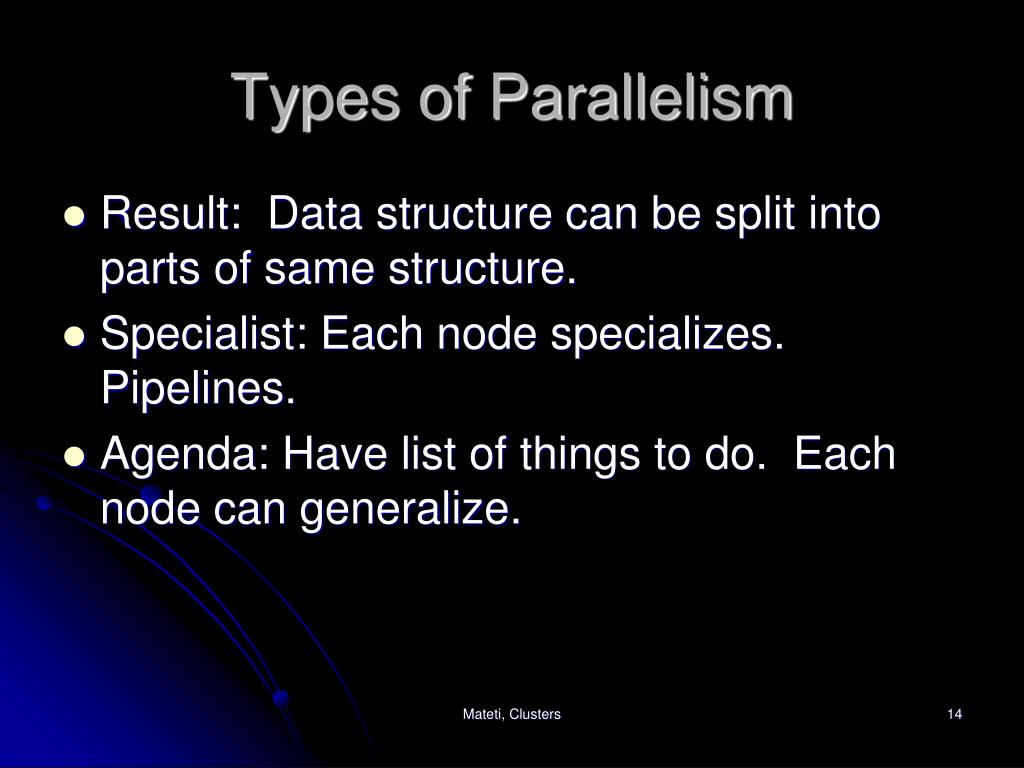 Types of Parallelism

- Result: Data structure can be split into parts of same structure.
- Specialist: Each node specializes. Pipelines.
- Agenda: Have list of things to do. Each node can generalize.

Mateti, Clusters

14